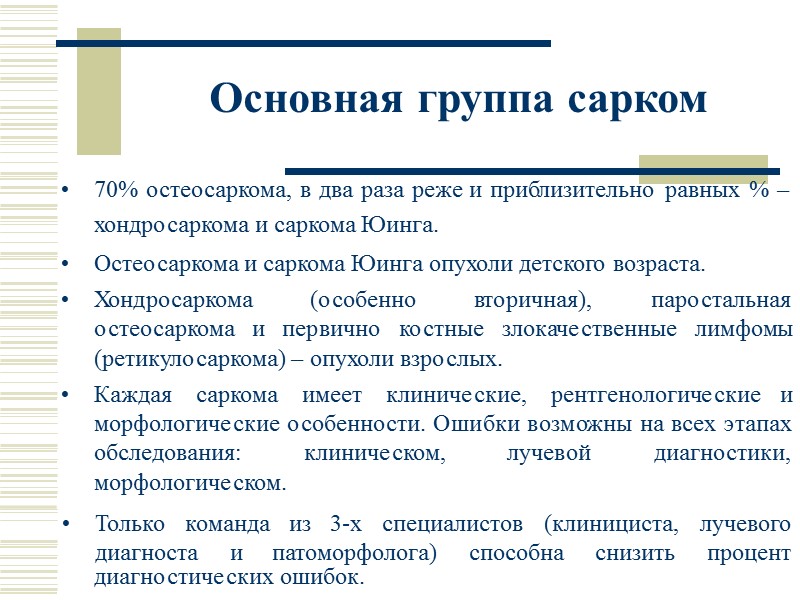 Основная группа сарком

• 70% остеосаркома, в два раза реже и приблизительно равных % – хондросаркома и саркома Юинга.

• Остеосаркома и саркома Юинга опухоли детского возраста.

• Хондросаркома (особенно вторичная), паростальная остеосаркома и первично костные злокачественные лимфомы (ретикулосаркома) – опухоли взрослых.

• Каждая саркома имеет клинические, рентгенологические и морфологические особенности. Ошибки возможны на всех этапах обследования: клиническом, лучевой диагностики, морфологическом.

• Только команда из 3-х специалистов (клинициста, лучевого диагноста и патоморфолога) способна снизить процент диагностических ошибок.